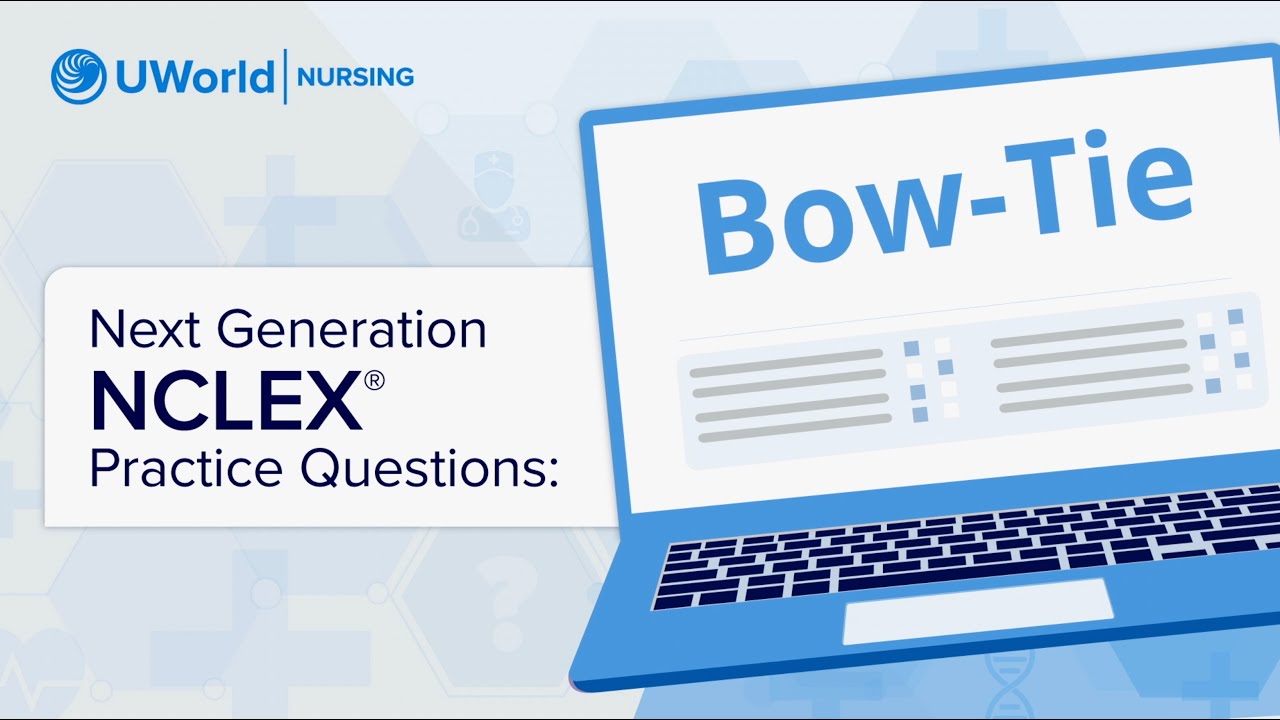 UWorld | NURSING

Next Generation
NCLEX®
Practice Questions:

Bow-Tie